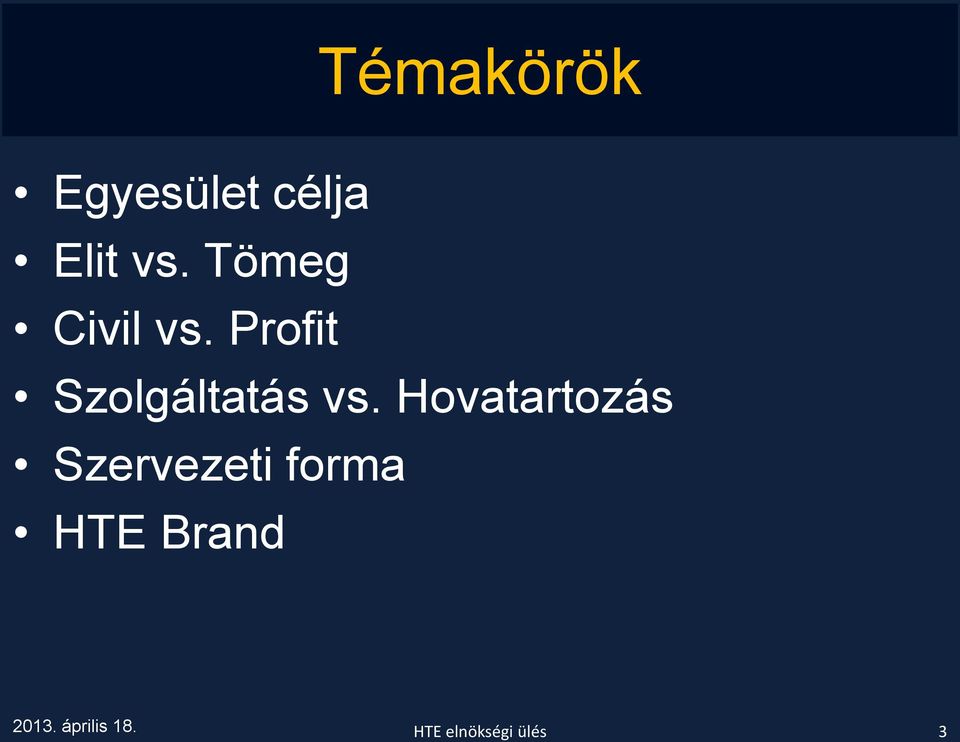 Témakörök

• Egyesület célja
• Elit vs. Tömeg
• Civil vs. Profit
• Szolgáltatás vs. Hovatartozás
• Szervezeti forma
• HTE Brand

2013. április 18.
HTE elnökségi ülés
3